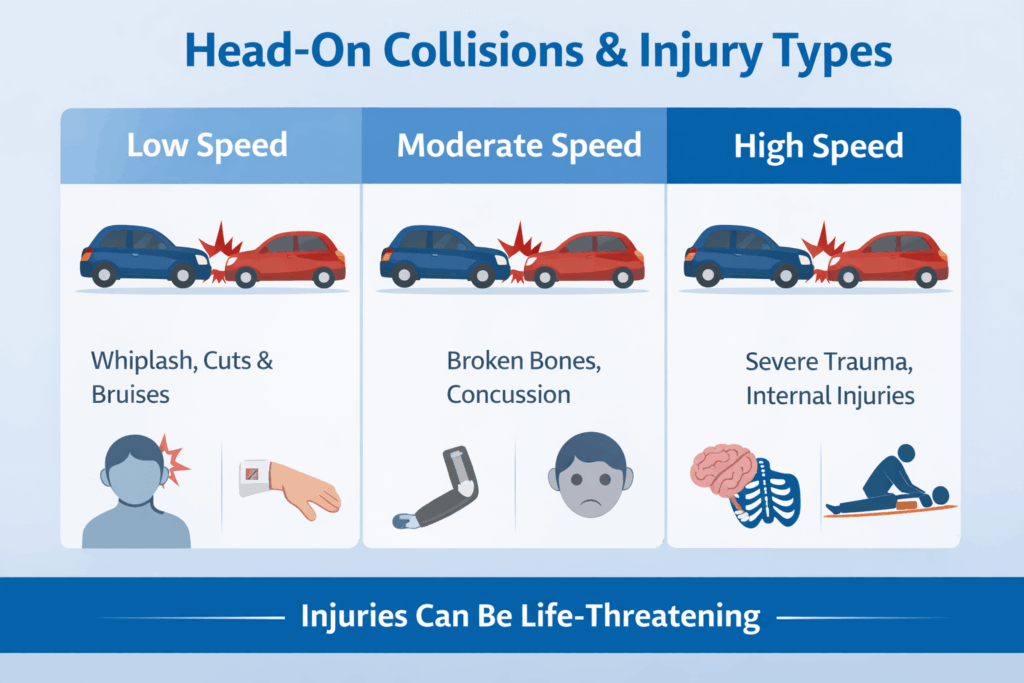 Head-On Collisions & Injury Types

Low Speed

Whiplash, Cuts & Bruises

Moderate Speed

Broken Bones, Concussion

High Speed

Severe Trauma, Internal Injuries

Injuries Can Be Life-Threatening